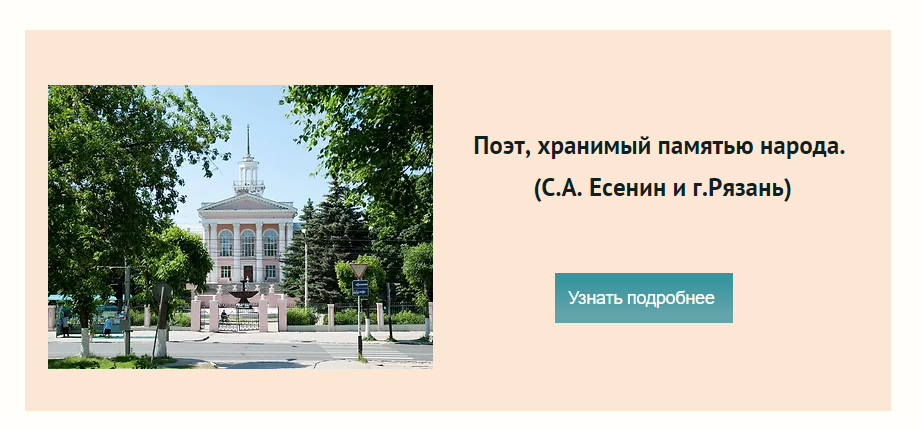 Поэт, хранимый памятью народа.
(С.А. Есенин и г.Рязань)

Узнать подробнее